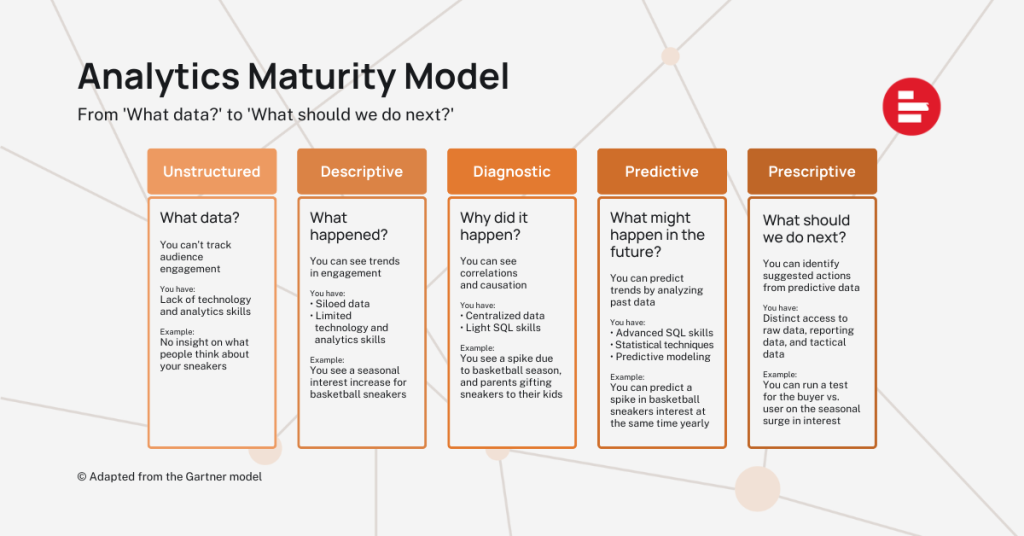 Analytics Maturity Model

From 'What data?' to 'What should we do next?'

Unstructured

What data?

You can't track audience engagement

You have:
Lack of technology and analytics skills

Example:
No insight on what people think about your sneakers

Descriptive

What happened?

You can see trends in engagement

You have:
• Siloed data
• Limited technology and analytics skills

Example:
You see a seasonal interest increase for basketball sneakers

Diagnostic

Why did it happen?

You can see correlations and causation

You have:
• Centralized data
• Light SQL skills

Example:
You see a spike due to basketball season, and parents gifting sneakers to their kids

Predictive

What might happen in the future?

You can predict trends by analyzing past data

You have:
• Advanced SQL skills
• Statistical techniques
• Predictive modeling

Example:
You can predict a spike in basketball sneakers interest at the same time yearly

Prescriptive

What should we do next?

You can identify suggested actions from predictive data

You have:
Distinct access to raw data, reporting data, and tactical data

Example:
You can run a test for the buyer vs. user on the seasonal surge in interest

© Adapted from the Gartner model